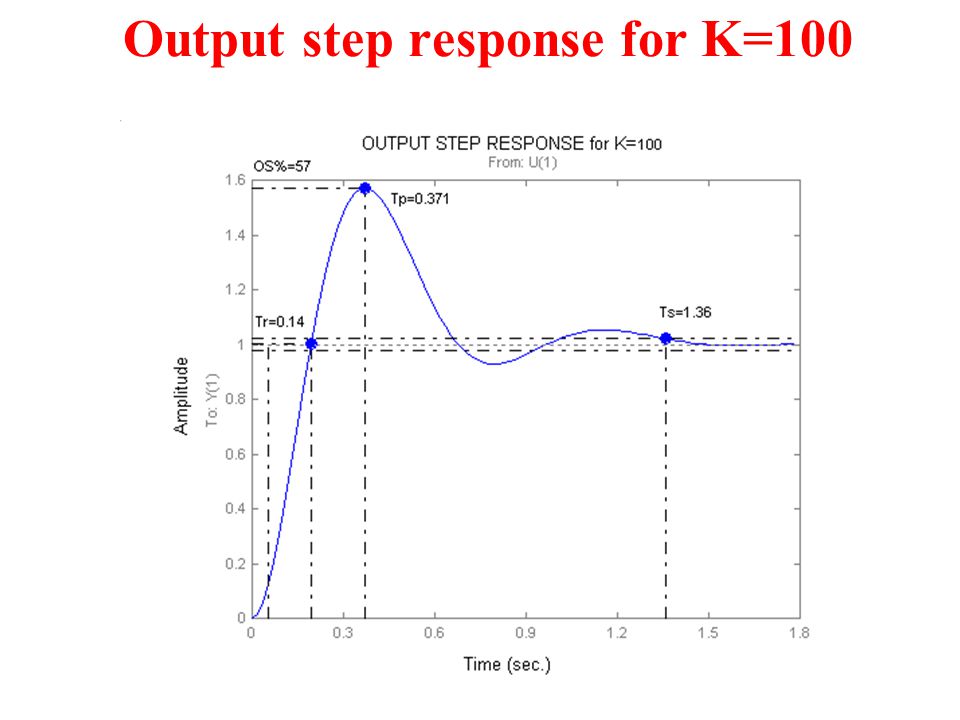 Output step response for K=100

OUTPUT STEP RESPONSE for K=100
From: U(1)

OS%=57

Tp=0.371

Tr=0.14

Ts=1.36

Amplitude

To: Y(1)

1.6
1.4
1.2
1
0.8
0.6
0.4
0.2
0

0
0.3
0.6
0.9
1.2
1.5
1.8

Time (sec.)